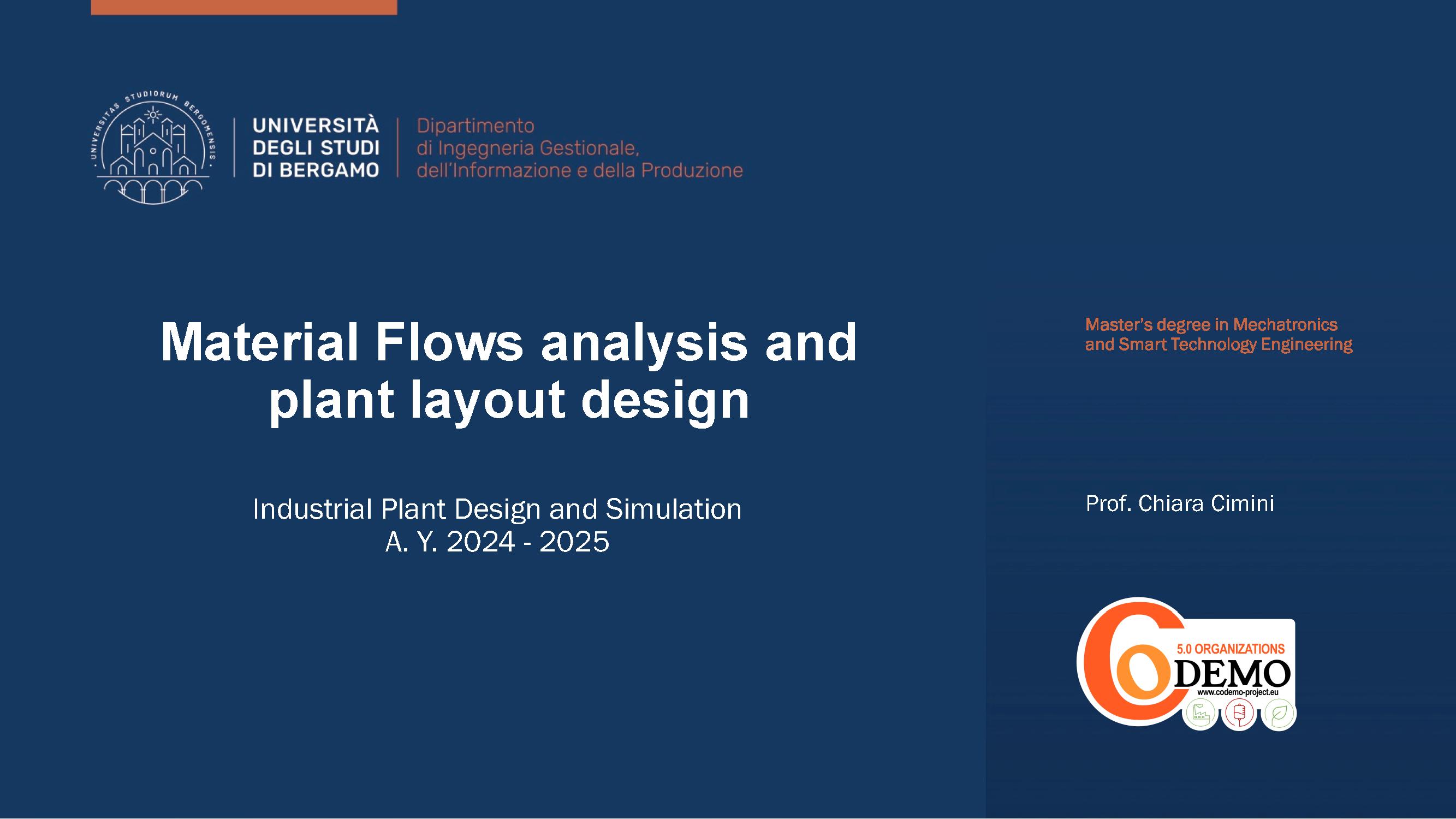 UNIVERSITAS STUDIORUM BERGOMENSIS

UNIVERSITÀ DEGLI STUDI DI BERGAMO

Dipartimento di Ingegneria Gestionale, dell'Informazione e della Produzione

Material Flows analysis and plant layout design

Industrial Plant Design and Simulation
A. Y. 2024 - 2025

Master's degree in Mechatronics and Smart Technology Engineering

Prof. Chiara Cimini

5.0 ORGANIZATIONS
CODEMO
www.codemo-project.eu